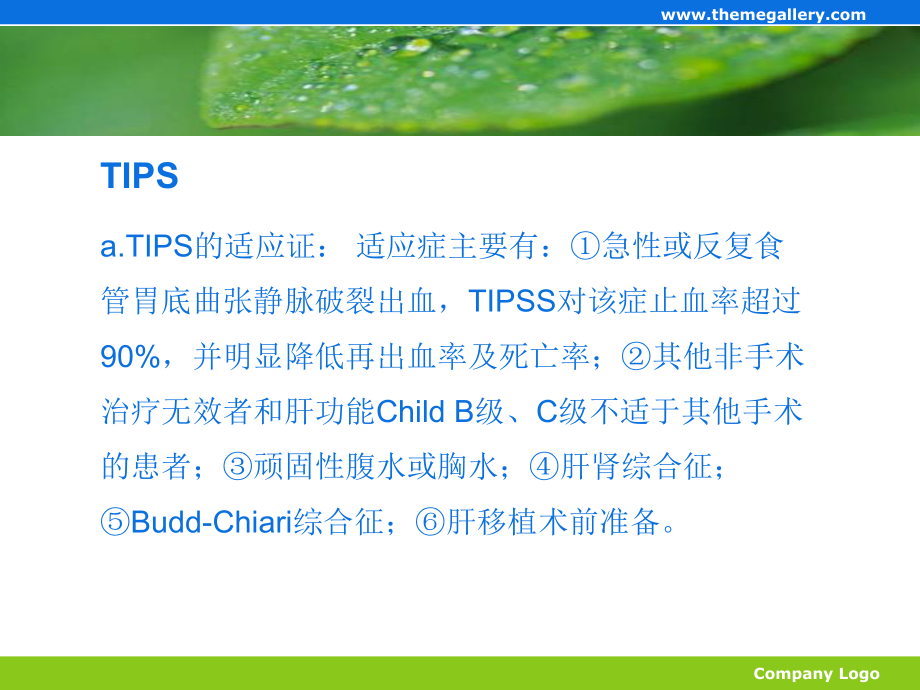 www.themegallery.com

TIPS

a.TIPS的适应证： 适应症主要有：①急性或反复食管胃底曲张静脉破裂出血，TIPSS对该症止血率超过90%，并明显降低再出血率及死亡率；②其他非手术治疗无效者和肝功能Child B级、C级不适于其他手术的患者；③顽固性腹水或胸水；④肝肾综合征；⑤Budd-Chiari综合征；⑥肝移植术前准备。

Company Logo